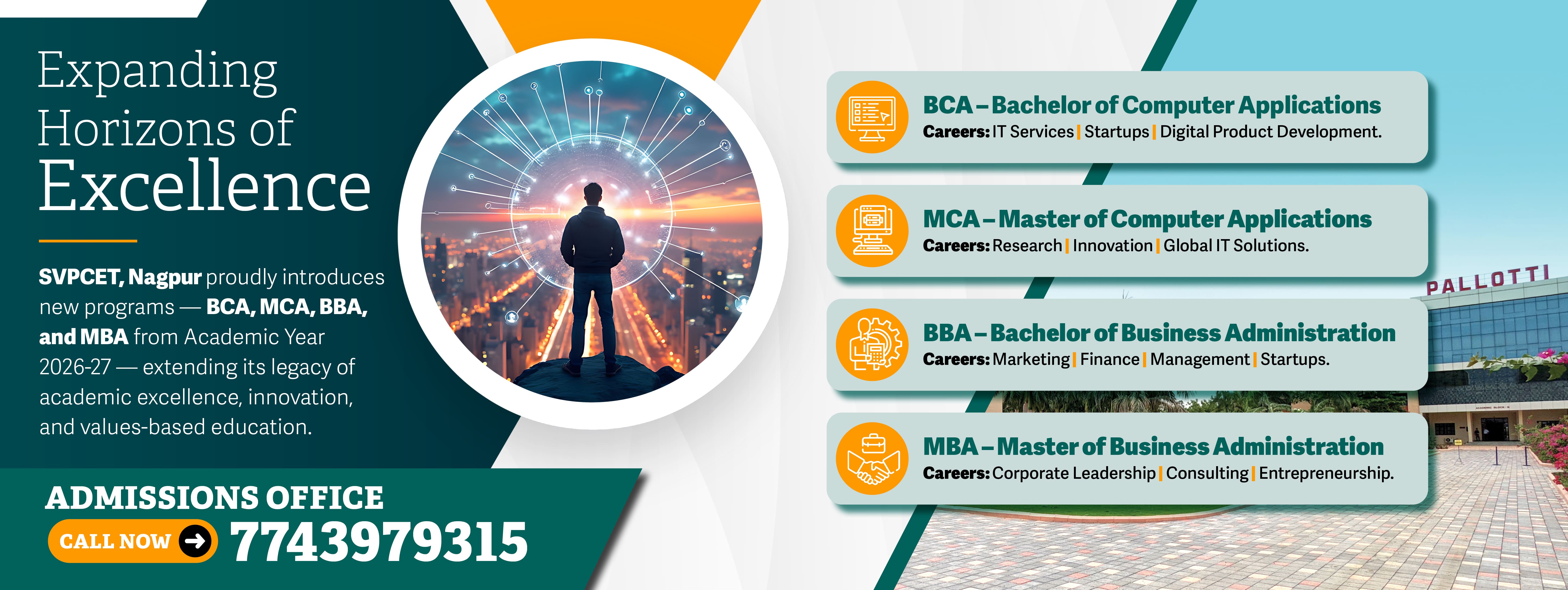 Expanding Horizons of Excellence

SVPCET, Nagpur proudly introduces new programs — BCA, MCA, BBA, and MBA from Academic Year 2026-27 — extending its legacy of academic excellence, innovation, and values-based education.

ADMISSIONS OFFICE

CALL NOW 7743979315

BCA – Bachelor of Computer Applications
Careers: IT Services | Startups | Digital Product Development.

MCA – Master of Computer Applications
Careers: Research | Innovation | Global IT Solutions.

BBA – Bachelor of Business Administration
Careers: Marketing | Finance | Management | Startups.

MBA – Master of Business Administration
Careers: Corporate Leadership | Consulting | Entrepreneurship.

PALLOTTI